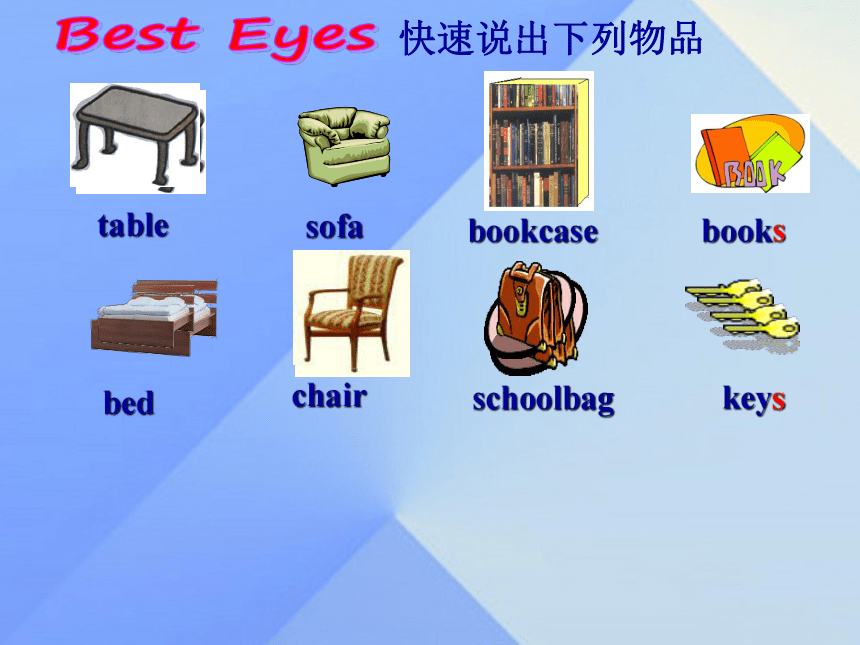 Best Eyes 快速说出下列物品

BOOK

table sofa bookcase books

bed chair schoolbag keys